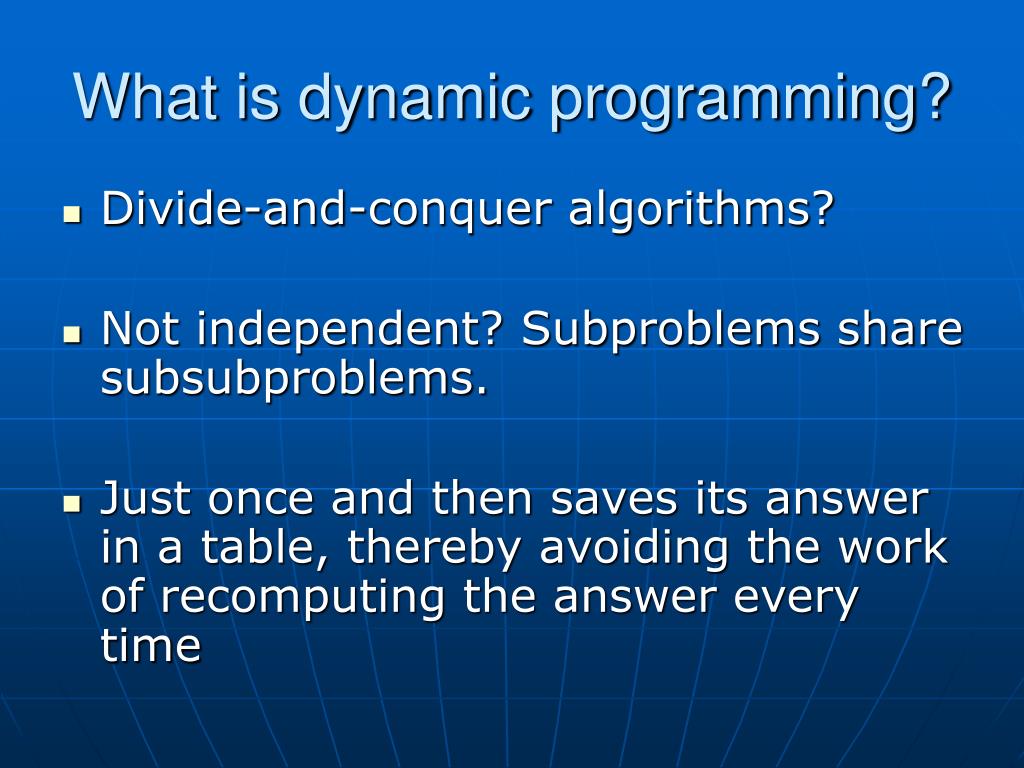 What is dynamic programming?

- Divide-and-conquer algorithms?

- Not independent? Subproblems share subsubproblems.

- Just once and then saves its answer in a table, thereby avoiding the work of recomputing the answer every time